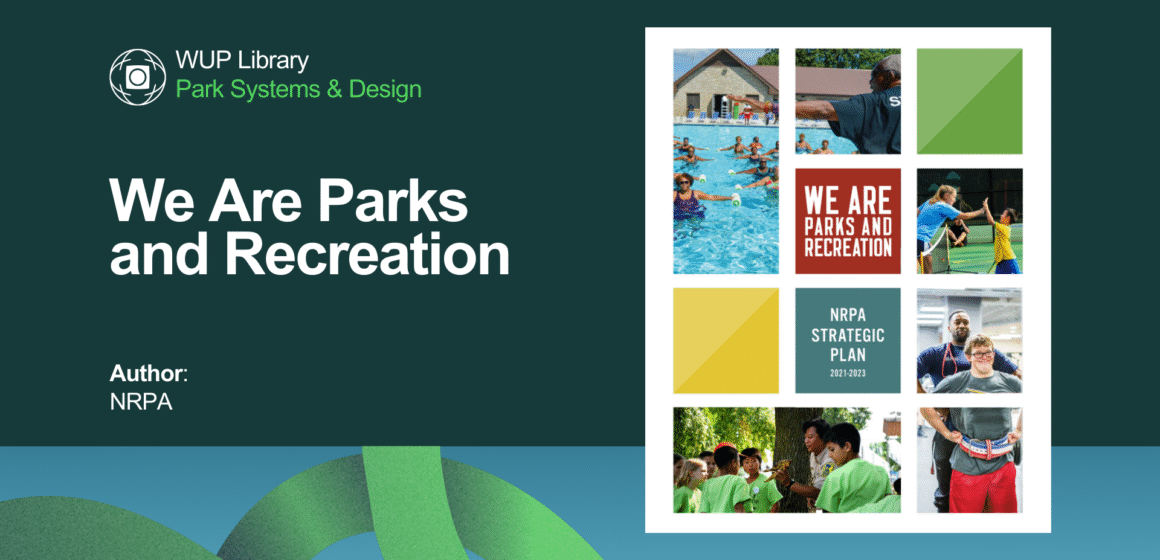 WUP Library
Park Systems & Design

We Are Parks and Recreation

Author:
NRPA

WE ARE PARKS AND RECREATION

NRPA STRATEGIC PLAN
2021-2023